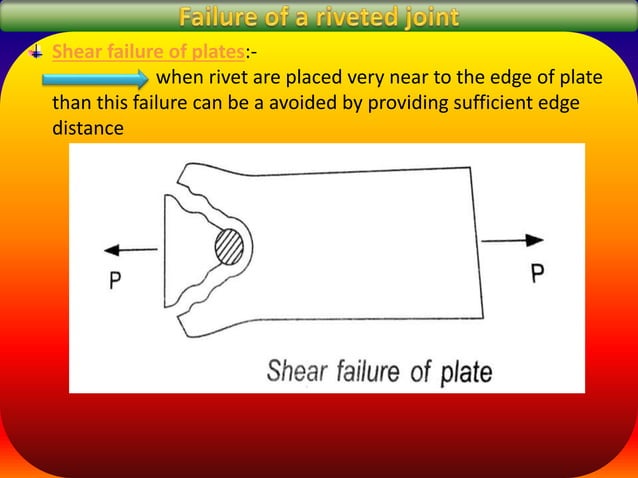 Failure of a riveted joint

Shear failure of plates:-
when rivet are placed very near to the edge of plate than this failure can be a avoided by providing sufficient edge distance

P

P

Shear failure of plate